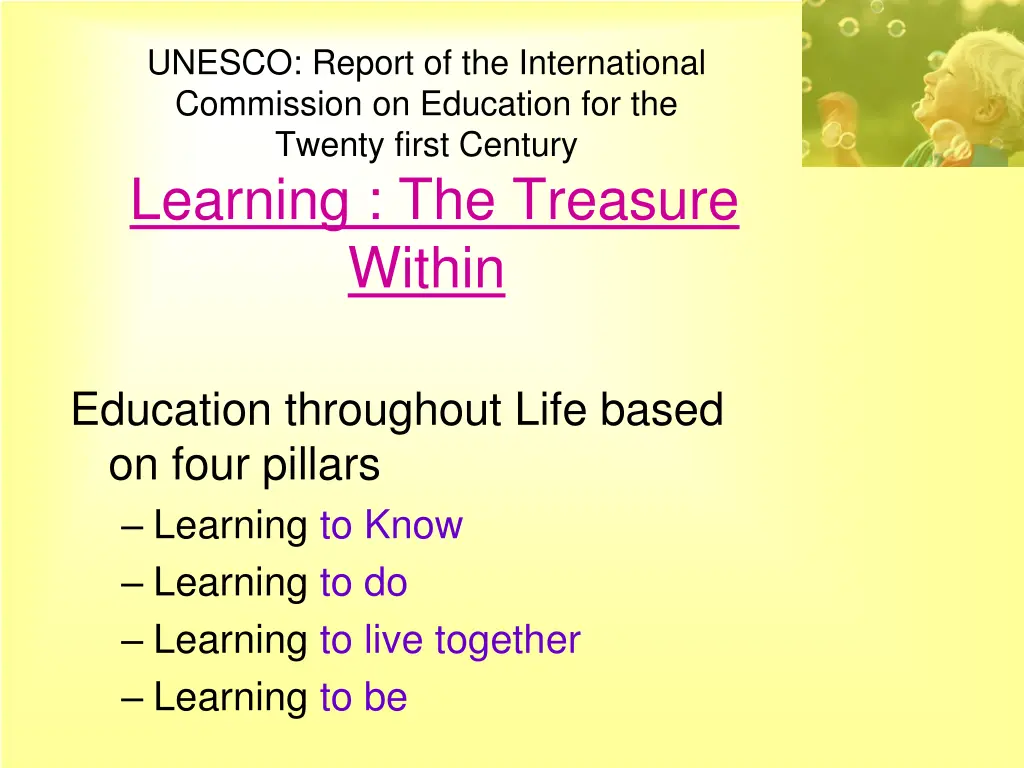 UNESCO: Report of the International Commission on Education for the Twenty first Century

Learning : The Treasure Within

Education throughout Life based on four pillars
– Learning to Know
– Learning to do
– Learning to live together
– Learning to be